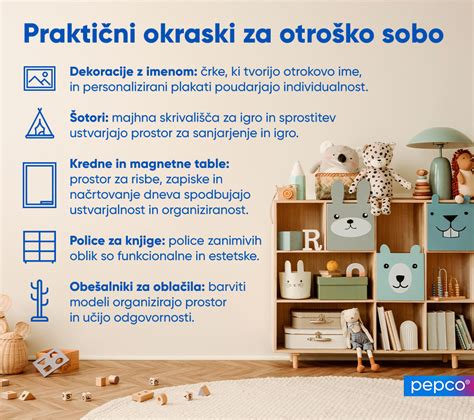 Praktični okraski za otroško sobo

Dekoracije z imenom: črke, ki tvorijo otrokovo ime, in personalizirani plakati poudarjajo individualnost.

Šotori: majhna skrivališča za igro in sprostitev ustvarjajo prostor za sanjarjenje in igro.

Kredne in magnetne table: prostor za risbe, zapiske in načrtovanje dneva spodbujajo ustvarjalnost in organiziranost.

Police za knjige: police zanimivih oblik so funkcionalne in estetske.

Obešalniki za oblačila: barviti modeli organizirajo prostor in učijo odgovornosti.

R

pepco